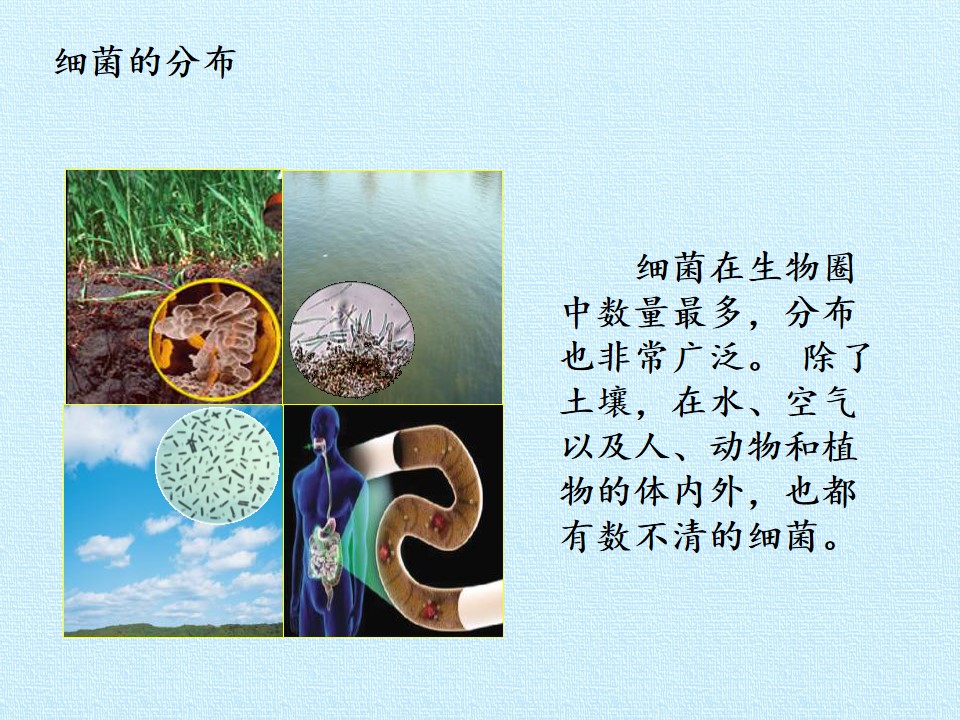 细菌的分布

细菌在生物圈中数量最多，分布也非常广泛。 除了土壤，在水、空气以及人、动物和植物的体内外，也都有数不清的细菌。